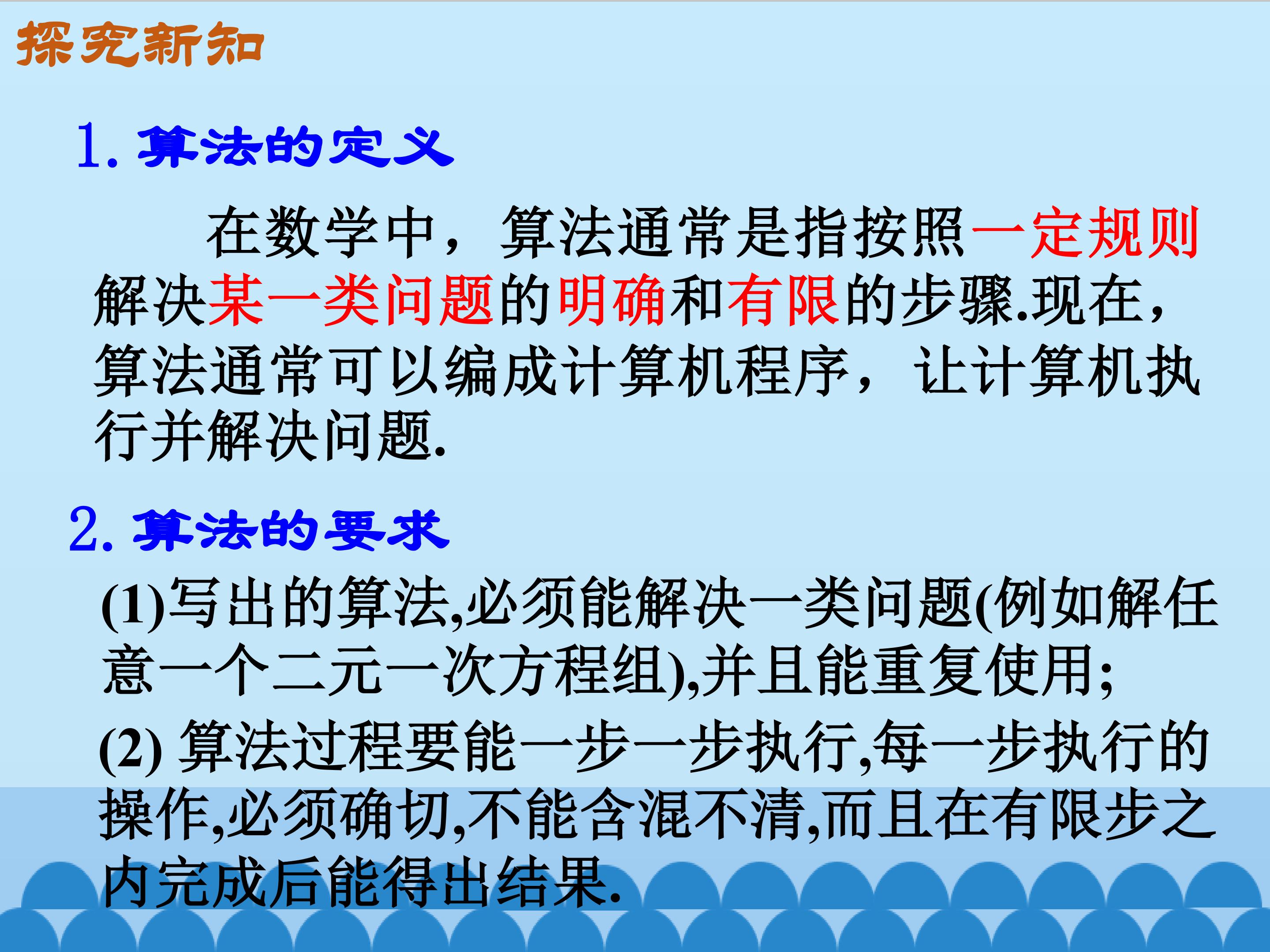 探究新知

1. 算法的定义

在数学中，算法通常是指按照一定规则解决某一类问题的明确和有限的步骤.现在，算法通常可以编成计算机程序，让计算机执行并解决问题.

2. 算法的要求

(1)写出的算法,必须能解决一类问题(例如解任意一个二元一次方程组),并且能重复使用;

(2) 算法过程要能一步一步执行,每一步执行的操作,必须确切,不能含混不清,而且在有限步之内完成后能得出结果.